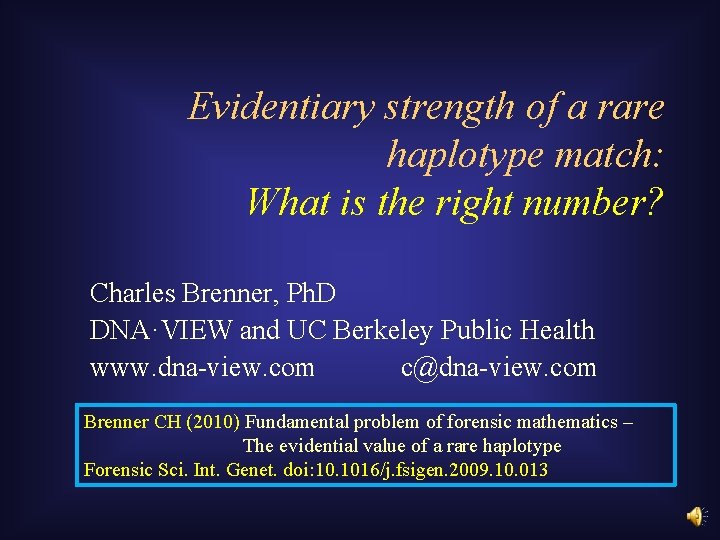 Evidentiary strength of a rare haplotype match:
What is the right number?

Charles Brenner, PhD
DNA·VIEW and UC Berkeley Public Health
www.dna-view.com c@dna-view.com

Brenner CH (2010) Fundamental problem of forensic mathematics – The evidential value of a rare haplotype
Forensic Sci. Int. Genet. doi:10.1016/j.fsigen.2009.10.013